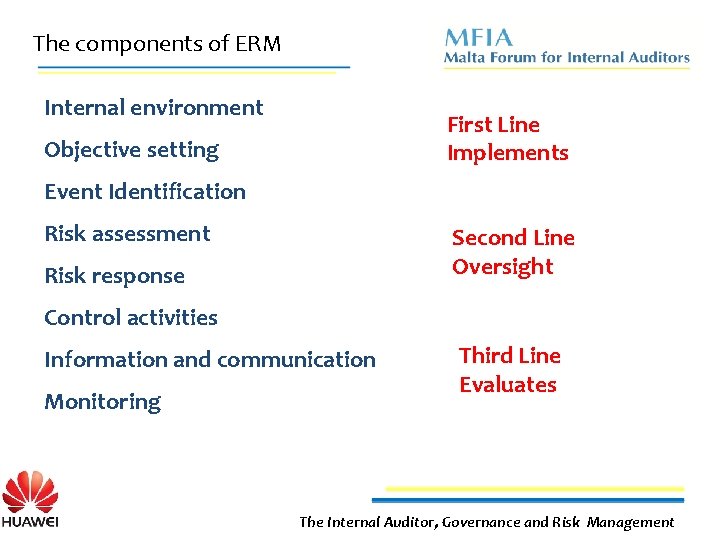 The components of ERM

MFIA
Malta Forum for Internal Auditors

Internal environment

Objective setting

Event Identification

Risk assessment

Risk response

Control activities

Information and communication

Monitoring

First Line
Implements

Second Line
Oversight

Third Line
Evaluates

HUAWEI

The Internal Auditor, Governance and Risk Management